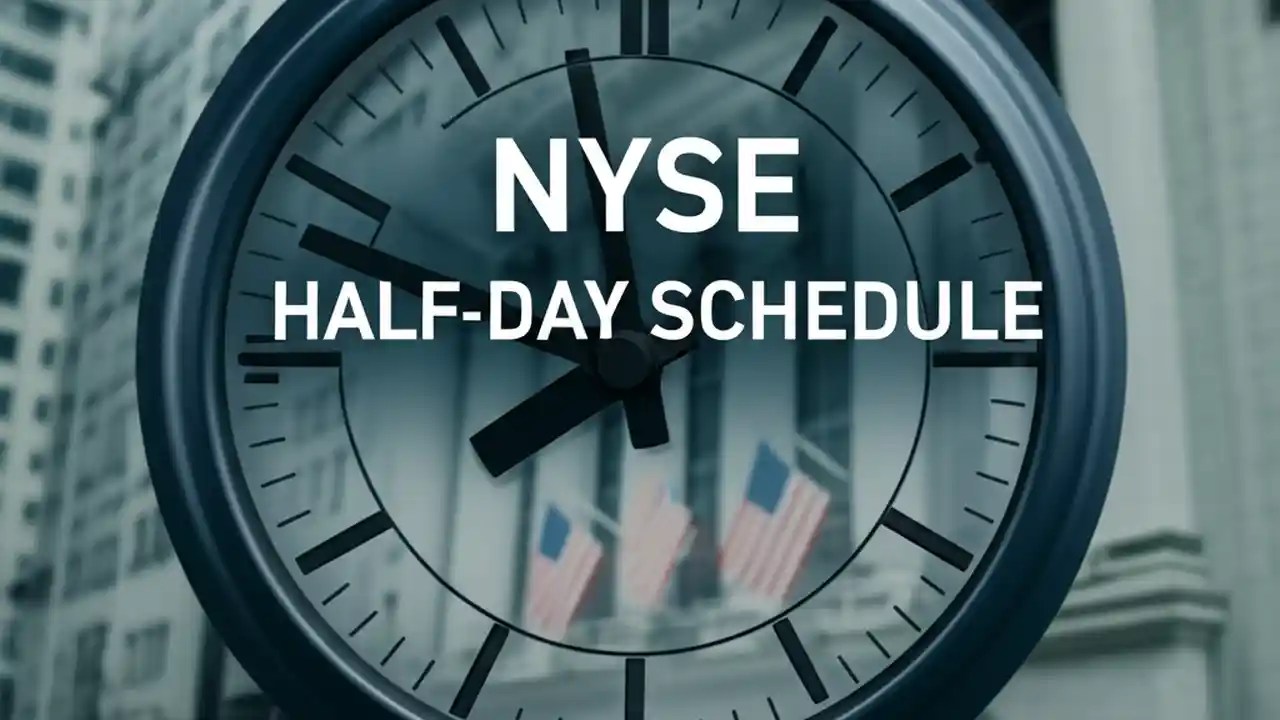 NYSE
HALF-DAY SCHEDULE